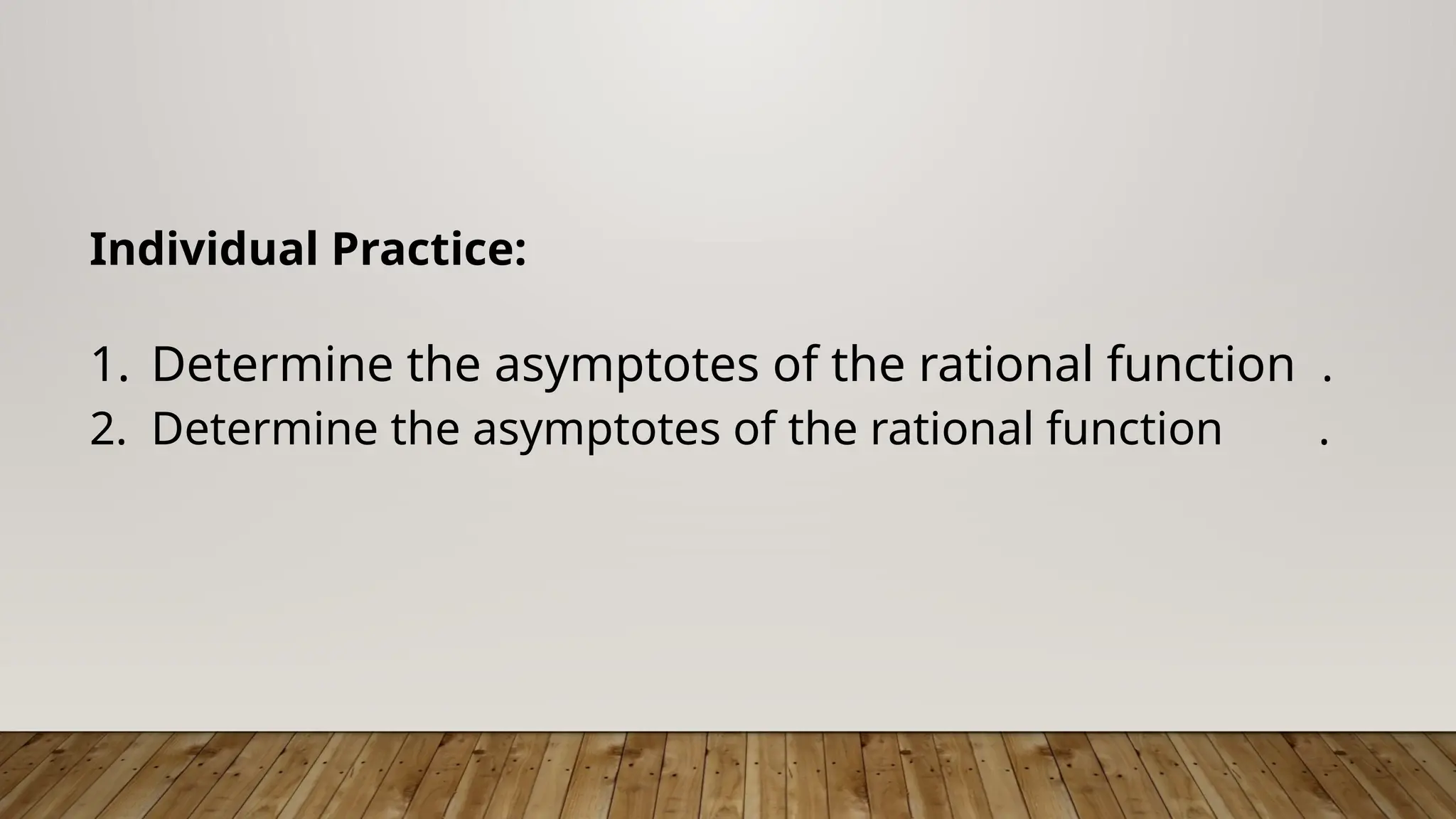 **Individual Practice:**

1. Determine the asymptotes of the rational function .
2. Determine the asymptotes of the rational function .